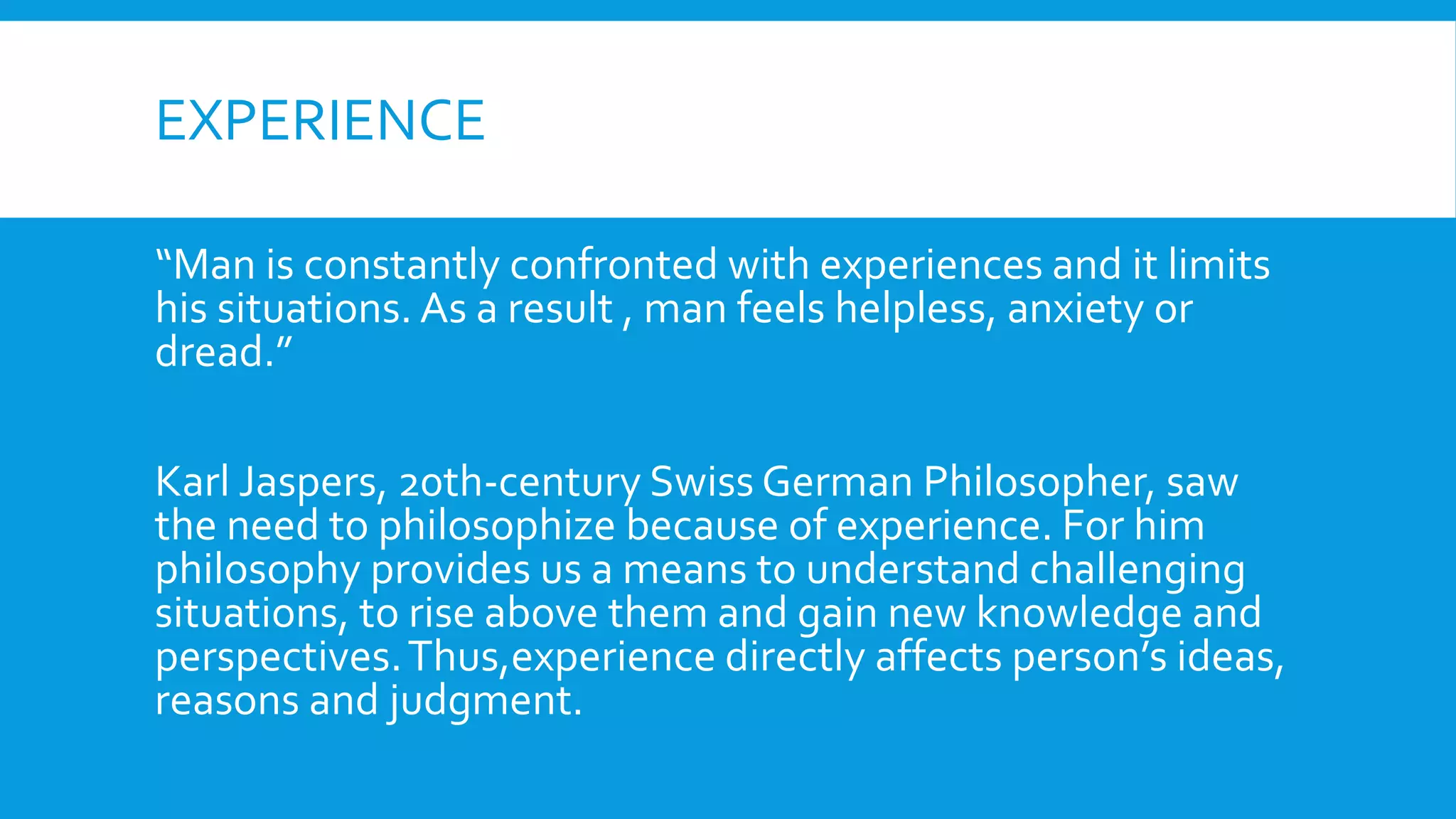 EXPERIENCE

“Man is constantly confronted with experiences and it limits his situations. As a result , man feels helpless, anxiety or dread.”

Karl Jaspers, 20th-century Swiss German Philosopher, saw the need to philosophize because of experience. For him philosophy provides us a means to understand challenging situations, to rise above them and gain new knowledge and perspectives. Thus,experience directly affects person’s ideas, reasons and judgment.